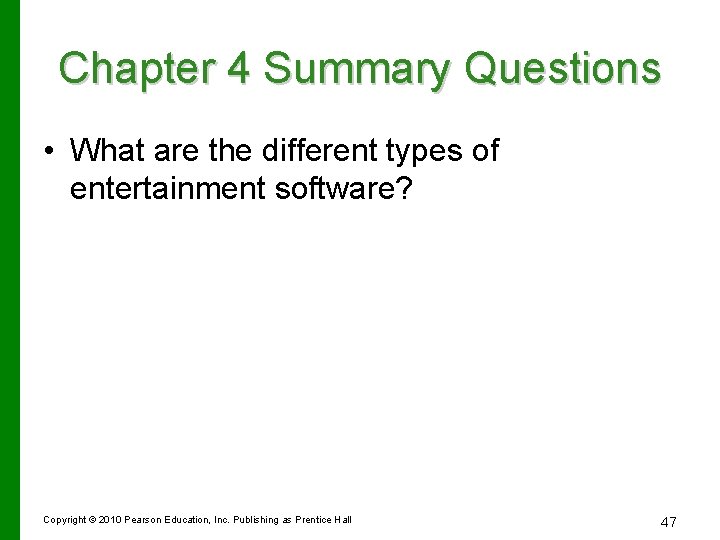 Chapter 4 Summary Questions

• What are the different types of entertainment software?

Copyright © 2010 Pearson Education, Inc. Publishing as Prentice Hall

47